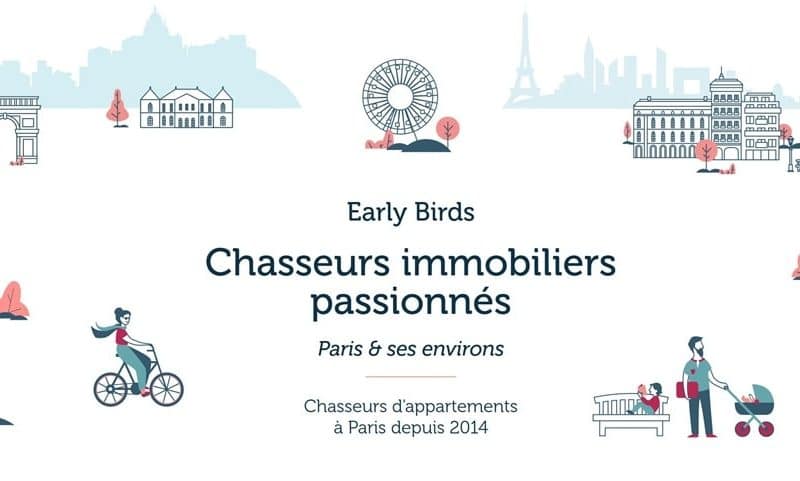 Early Birds

Chasseurs immobiliers passionnés

Paris & ses environs

Chasseurs d'appartements à Paris depuis 2014